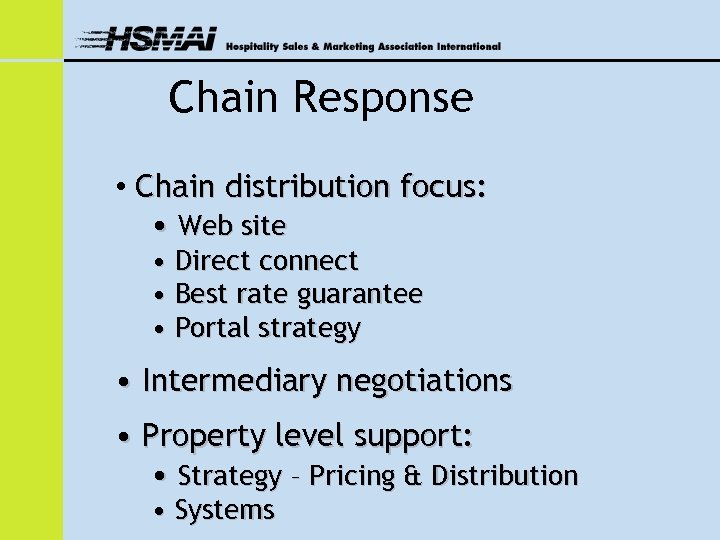 HSMAI Hospitality Sales & Marketing Association International

Chain Response

• Chain distribution focus:
• Web site
• Direct connect
• Best rate guarantee
• Portal strategy

• Intermediary negotiations

• Property level support:
• Strategy – Pricing & Distribution
• Systems